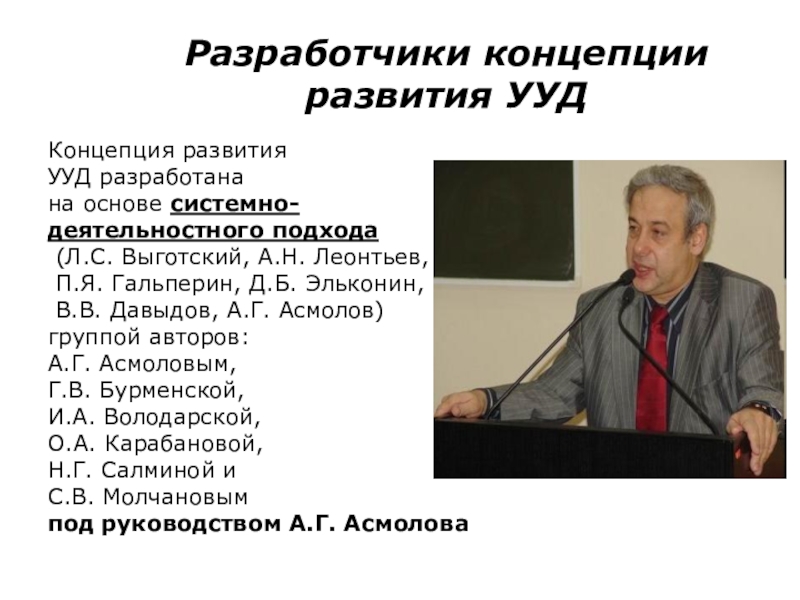 Разработчики концепции развития УУД

Концепция развития УУД разработана на основе системно-деятельностного подхода (Л.С. Выготский, А.Н. Леонтьев, П.Я. Гальперин, Д.Б. Эльконин, В.В. Давыдов, А.Г. Асмолов) группой авторов:
А.Г. Асмоловым,
Г.В. Бурменской,
И.А. Володарской,
О.А. Карабановой,
Н.Г. Салминой и
С.В. Молчановым
под руководством А.Г. Асмолова